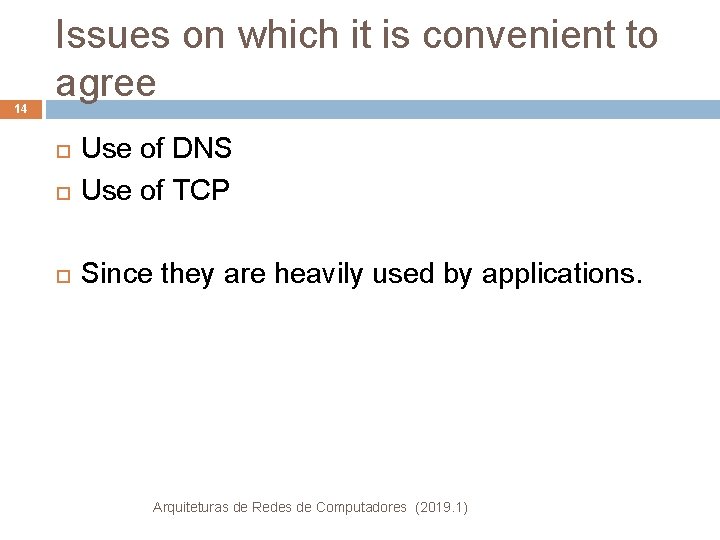 Issues on which it is convenient to agree

14

Use of DNS
Use of TCP

Since they are heavily used by applications.

Arquiteturas de Redes de Computadores (2019.1)